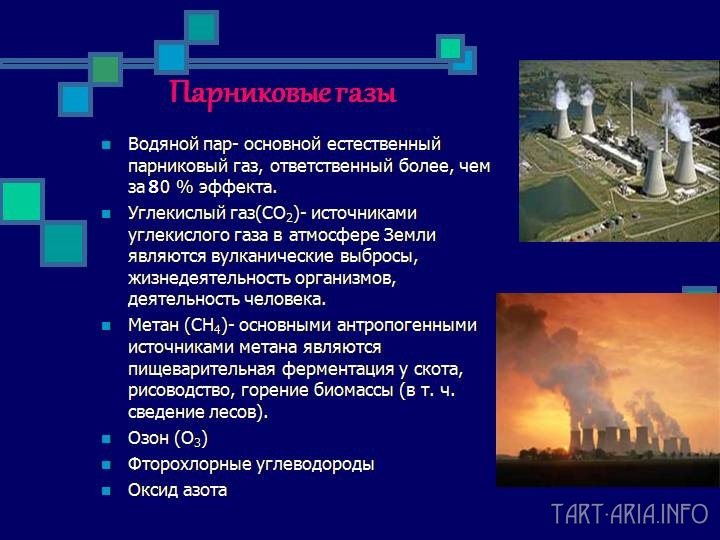 Парниковые газы

Водяной пар- основной естественный парниковый газ, ответственный более, чем за 80 % эффекта.

Углекислый газ($CO_2$)- источниками углекислого газа в атмосфере Земли являются вулканические выбросы, жизнедеятельность организмов, деятельность человека.

Метан ($CH_4$)- основными антропогенными источниками метана являются пищеварительная ферментация у скота, рисоводство, горение биомассы (в т. ч. сведение лесов).

Озон ($O_3$)

Фторохлорные углеводороды

Оксид азота

TART-ARIA.INFO